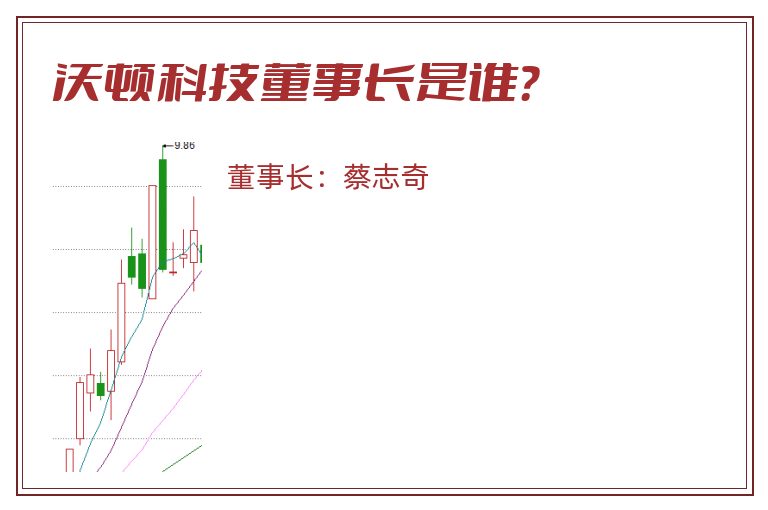 沃顿科技董事长是谁?

9.86

董事长：蔡志奇